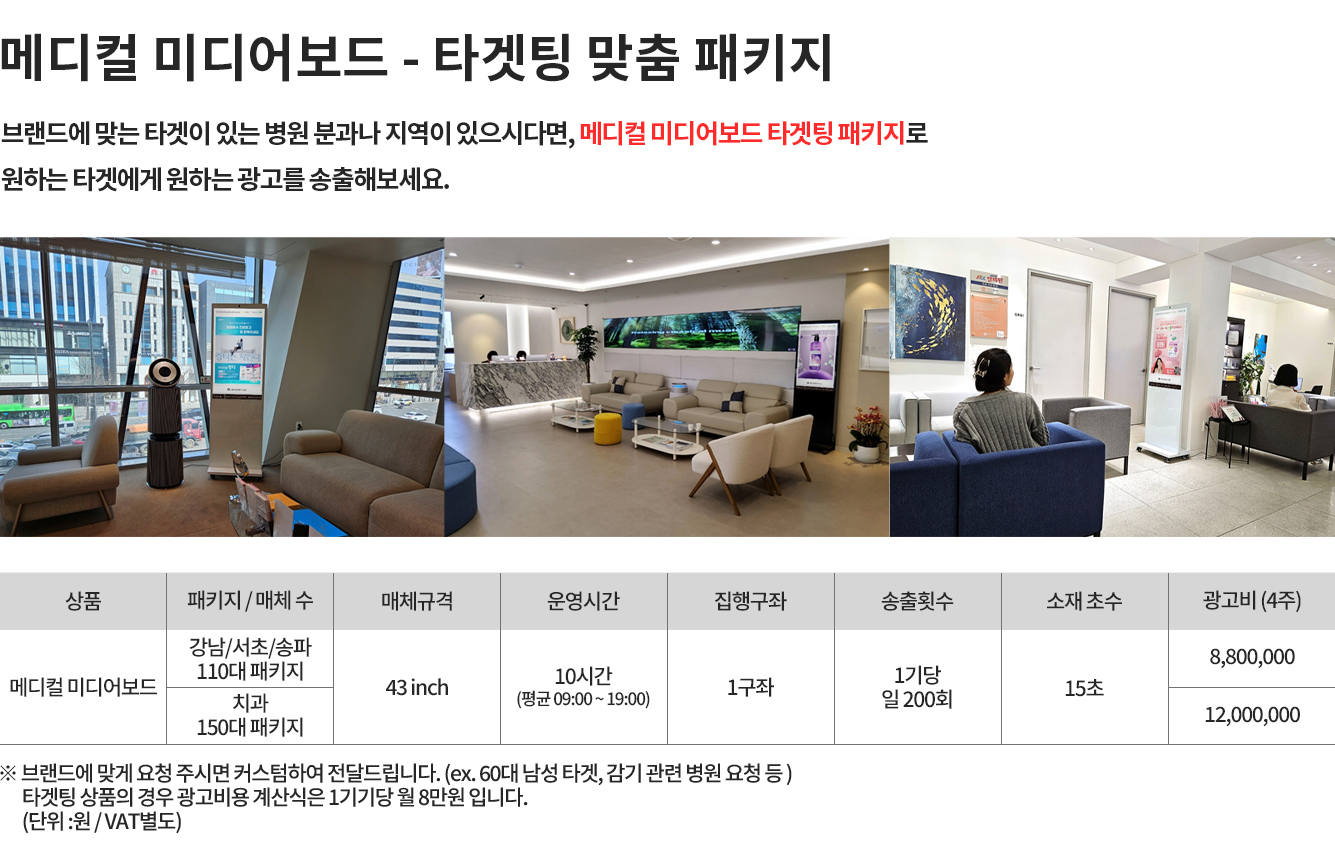 메디컬 미디어보드 - 타겟팅 맞춤 패키지

브랜드에 맞는 타겟이 있는 병원 분과나 지역이 있으시다면, 메디컬 미디어보드 타겟팅 패키지로 원하는 타겟에게 원하는 광고를 송출해보세요.

| 상품 | 패키지 / 매체 수 | 매체규격 | 운영시간 | 집행구좌 | 송출횟수 | 소재 초수 | 광고비 (4주) |
|---|---|---|---|---|---|---|---|
| 메디컬 미디어보드 | 강남/서초/송파 110대 패키지 | 43 inch | 10시간 (평균 09:00 ~ 19:00) | 1구좌 | 1기당 일 200회 | 15초 | 8,800,000 |
| | 치과 150대 패키지 | | | | | | 12,000,000 |

※ 브랜드에 맞게 요청 주시면 커스텀하여 전달드립니다. (ex. 60대 남성 타겟, 감기 관련 병원 요청 등 )
타겟팅 상품의 경우 광고비용 계산식은 1기기당 월 8만원 입니다.
(단위 :원 / VAT별도)